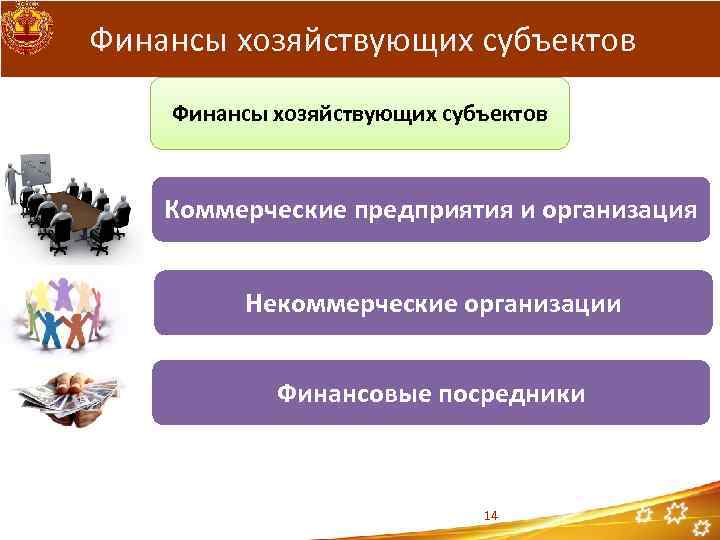 Финансы хозяйствующих субъектов

Финансы хозяйствующих субъектов

Коммерческие предприятия и организация

Некоммерческие организации

Финансовые посредники

14